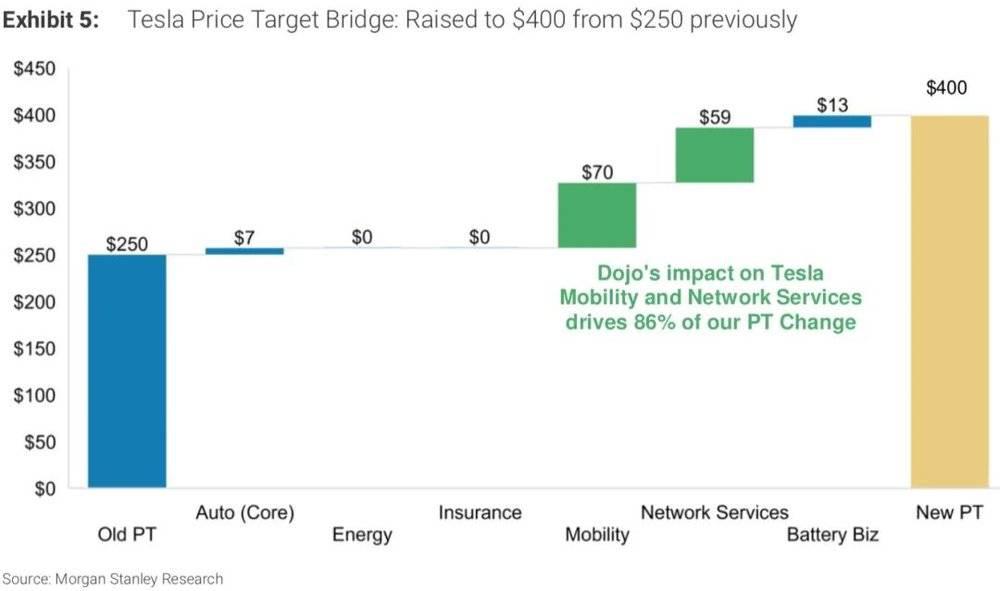 Exhibit 5: Tesla Price Target Bridge: Raised to \$400 from \$250 previously

\$450
\$400
\$350
\$300
\$250
\$200
\$150
\$100
\$50
\$0

\$250
\$7
\$0
\$0
\$70
\$59
\$13
\$400

Dojo's impact on Tesla Mobility and Network Services drives 86% of our PT Change

Old PT
Auto (Core)
Energy
Insurance
Mobility
Network Services
Battery Biz
New PT

Source: Morgan Stanley Research